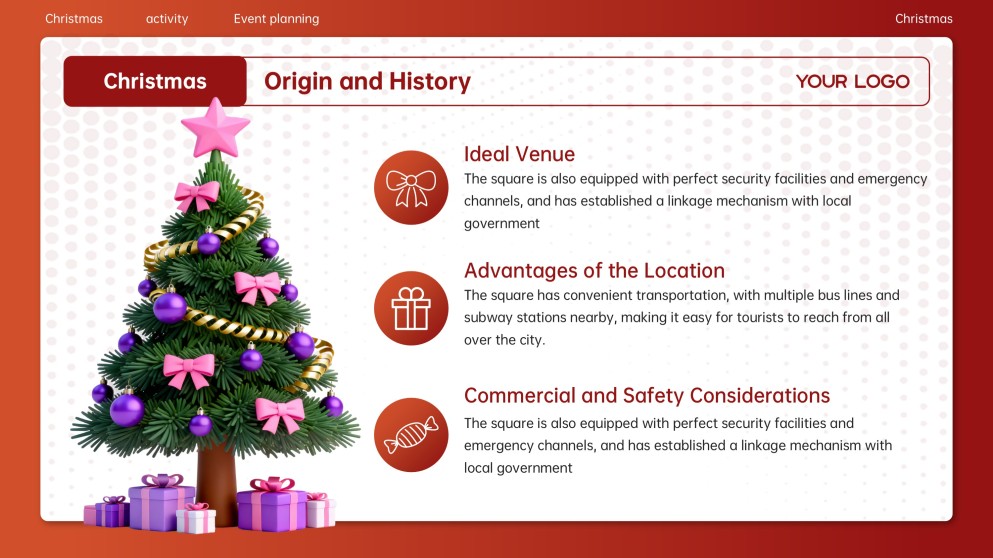 Christmas activity Event planning Christmas

Christmas Origin and History YOUR LOGO

Ideal Venue
The square is also equipped with perfect security facilities and emergency channels, and has established a linkage mechanism with local government

Advantages of the Location
The square has convenient transportation, with multiple bus lines and subway stations nearby, making it easy for tourists to reach from all over the city.

Commercial and Safety Considerations
The square is also equipped with perfect security facilities and emergency channels, and has established a linkage mechanism with local government